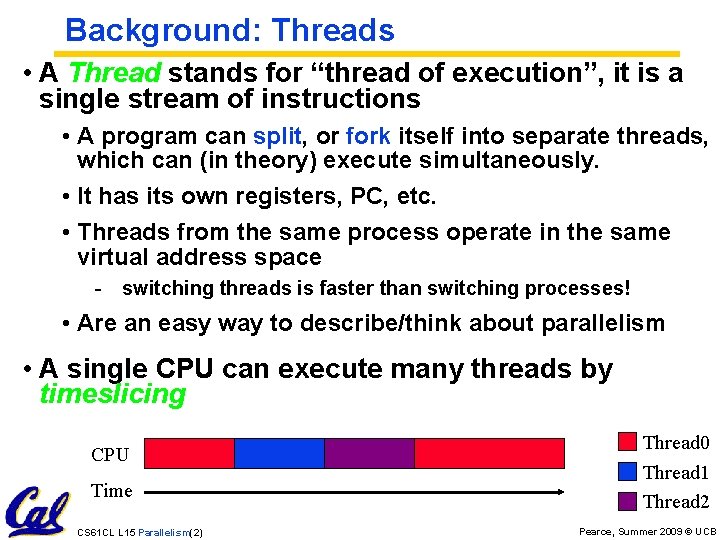 Background: Threads

• A Thread stands for “thread of execution”, it is a single stream of instructions

• A program can split, or fork itself into separate threads, which can (in theory) execute simultaneously.

• It has its own registers, PC, etc.

• Threads from the same process operate in the same virtual address space

- switching threads is faster than switching processes!

• Are an easy way to describe/think about parallelism

• A single CPU can execute many threads by timeslicing

CPU

Time

Thread0

Thread1

Thread2

Cal

CS61CL L15 Parallelism(2)

Pearce, Summer 2009 © UCB